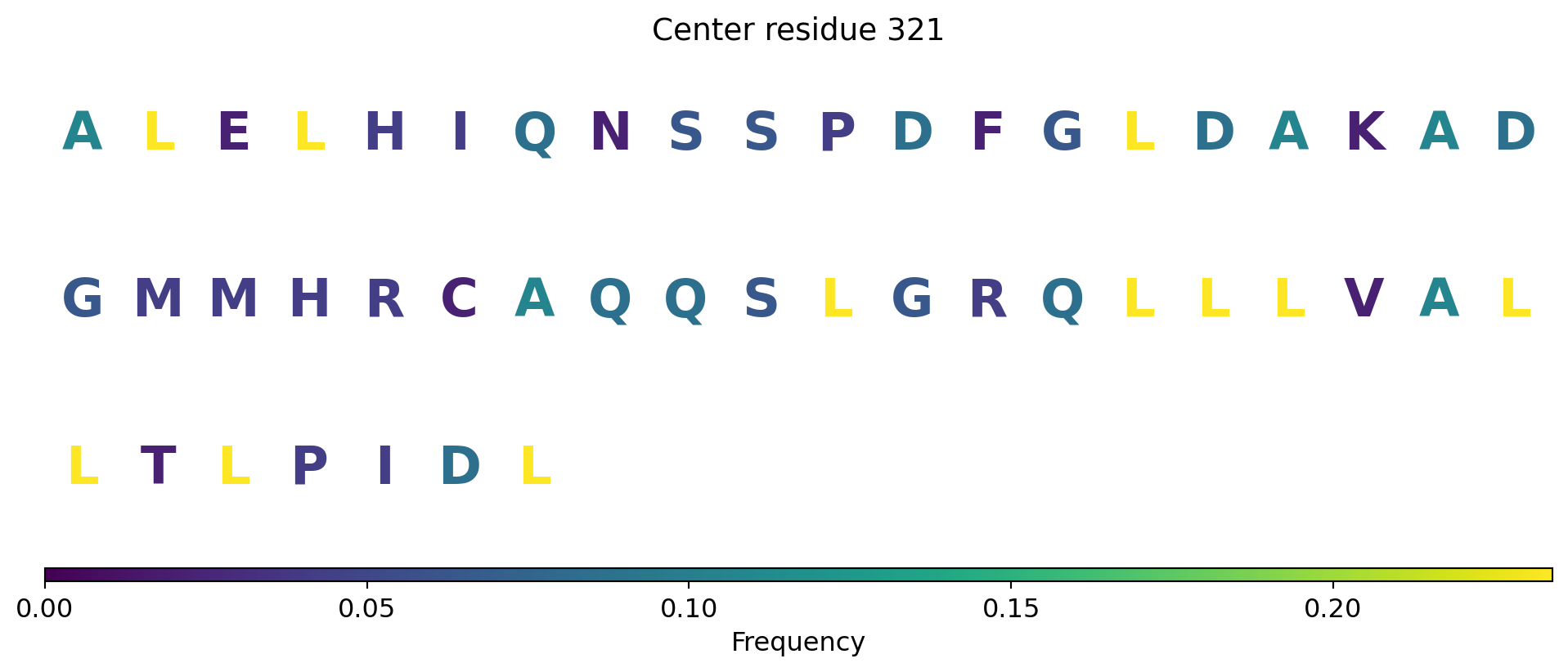 Center residue 321

A L E L H I Q N S S P D F G L D A K A D

G M M H R C A Q Q S L G R Q L L L V A L

L T L P I D L

0.00 0.05 0.10 0.15 0.20

Frequency